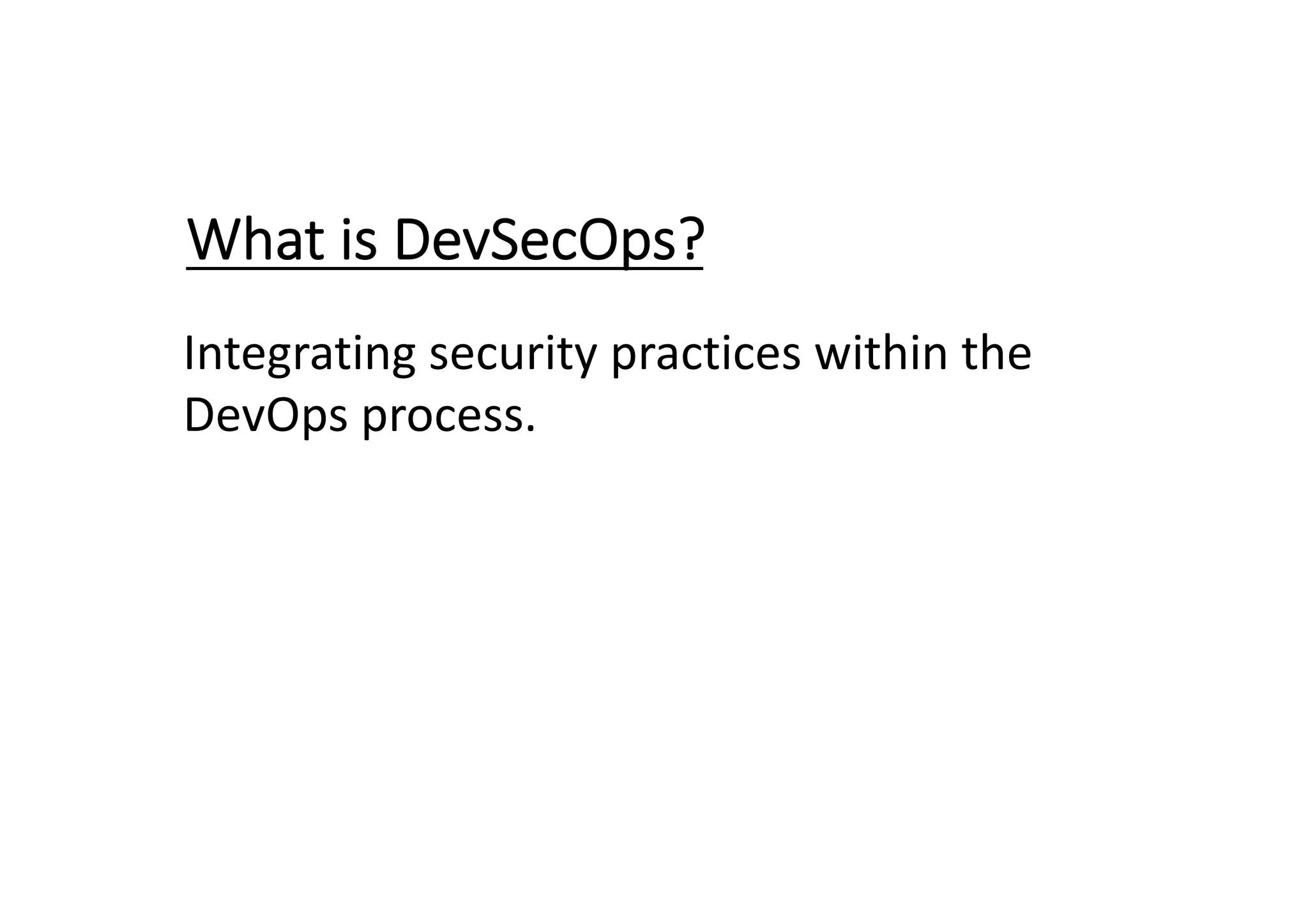 What is DevSecOps?

Integrating security practices within the DevOps process.